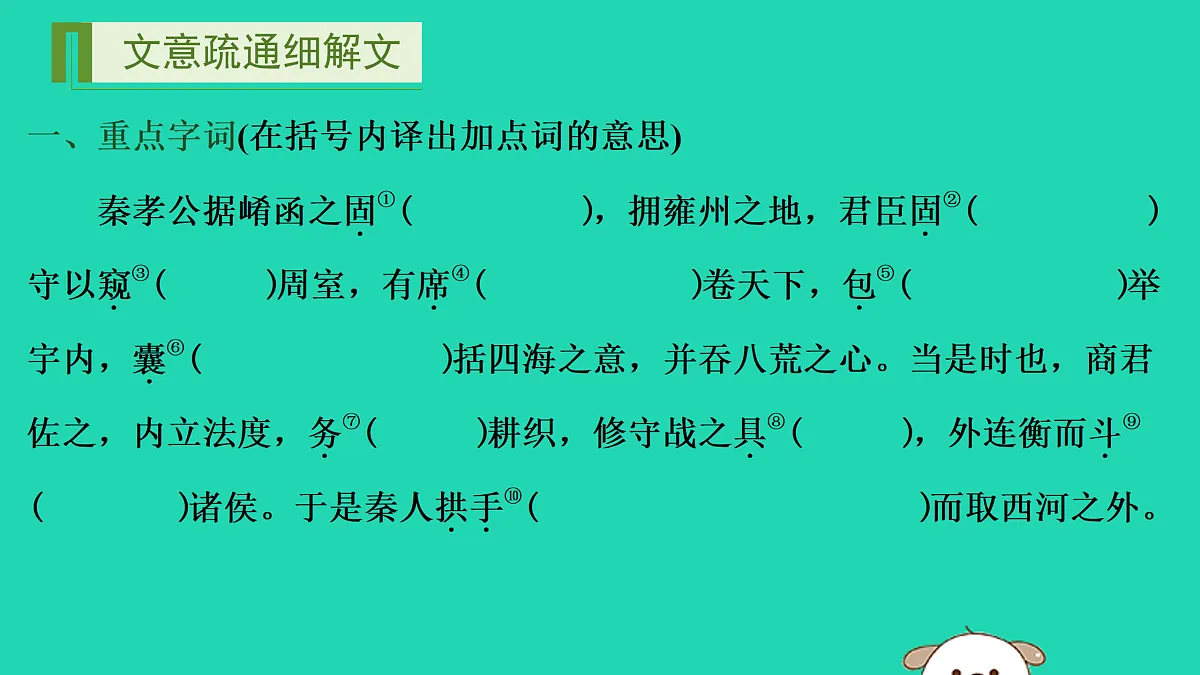 文意疏通细解文

一、重点字词(在括号内译出加点词的意思)

秦孝公据崤函之固①(　　　　)，拥雍州之地，君臣固②(　　　　)守以窥③(　　　)周室，有席④(　　　　)卷天下，包⑤(　　　　)举宇内，囊⑥(　　　　)括四海之意，并吞八荒之心。当是时也，商君佐之，内立法度，务⑦(　　　)耕织，修守战之具⑧(　　　)，外连衡而斗⑨(　　　)诸侯。于是秦人拱手⑩(　　　　　　)而取西河之外。